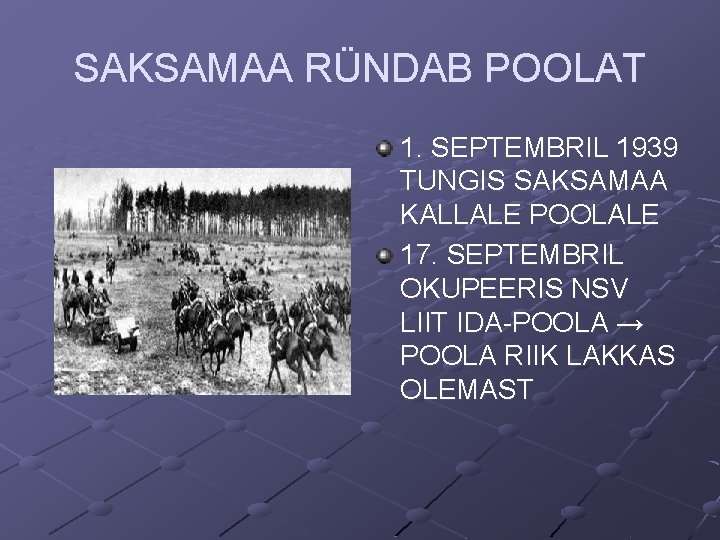 SAKSAMAA RÜNDAB POOLAT

1. SEPTEMBRIL 1939 TUNGIS SAKSAMAA KALLALE POOLALE

17. SEPTEMBRIL OKUPEERIS NSV LIIT IDA-POOLA → POOLA RIIK LAKKAS OLEMAST